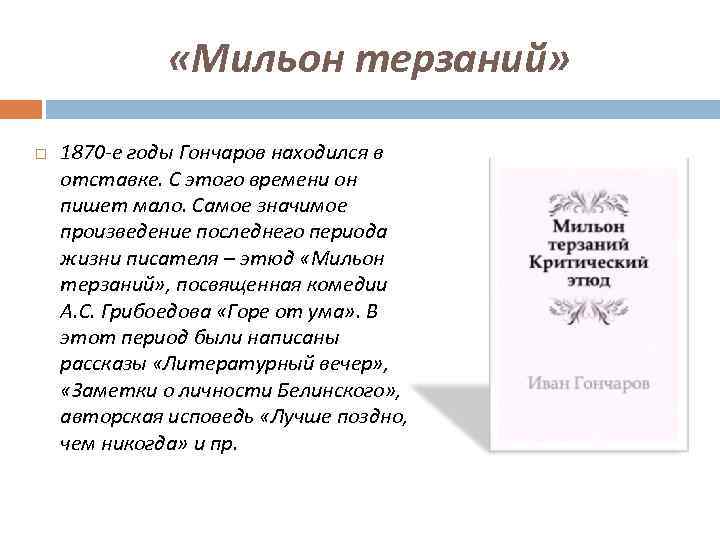 «Мильон терзаний»

1870-е годы Гончаров находился в отставке. С этого времени он пишет мало. Самое значимое произведение последнего периода жизни писателя – этюд «Мильон терзаний», посвященная комедии А.С. Грибоедова «Горе от ума». В этот период были написаны рассказы «Литературный вечер», «Заметки о личности Белинского», авторская исповедь «Лучше поздно, чем никогда» и пр.

Мильон терзаний Критический этюд

Иван Гончаров